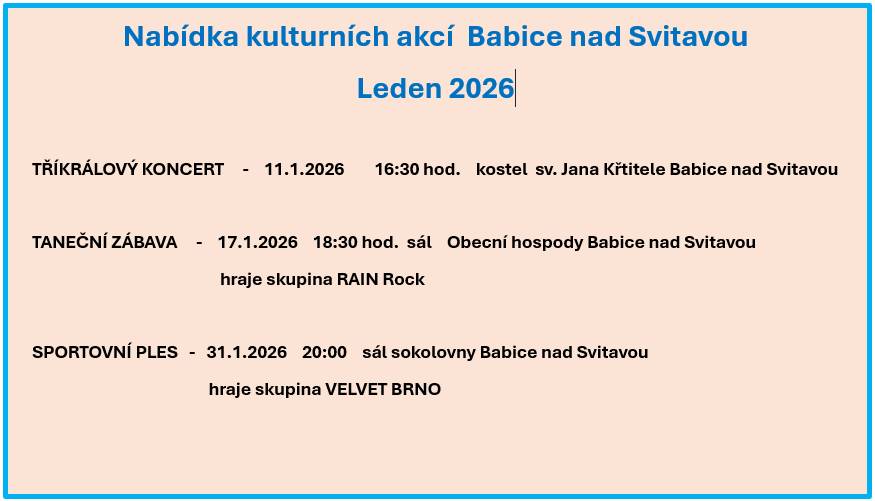 Nabídka kulturních akcí Babice nad Svitavou

Leden 2026

TŘÍKRÁLOVÝ KONCERT - 11.1.2026 16:30 hod. kostel sv. Jana Křtitele Babice nad Svitavou

TANEČNÍ ZÁBAVA - 17.1.2026 18:30 hod. sál Obecní hospody Babice nad Svitavou
hraje skupina RAIN Rock

SPORTOVNÍ PLES - 31.1.2026 20:00 sál sokolovny Babice nad Svitavou
hraje skupina VELVET BRNO